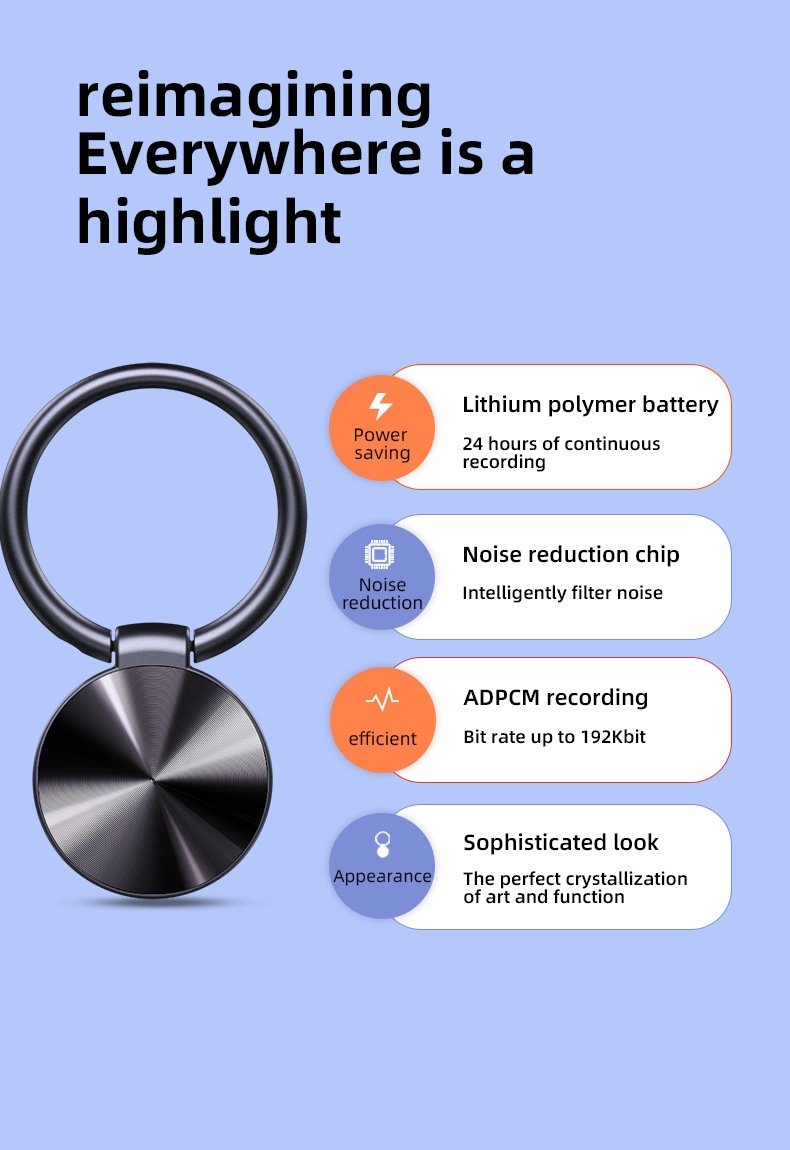 reimagining
Everywhere is a
highlight

Power saving

Lithium polymer battery

24 hours of continuous recording

Noise reduction

Noise reduction chip

Intelligently filter noise

efficient

ADPCM recording

Bit rate up to 192Kbit

Appearance

Sophisticated look

The perfect crystallization of art and function